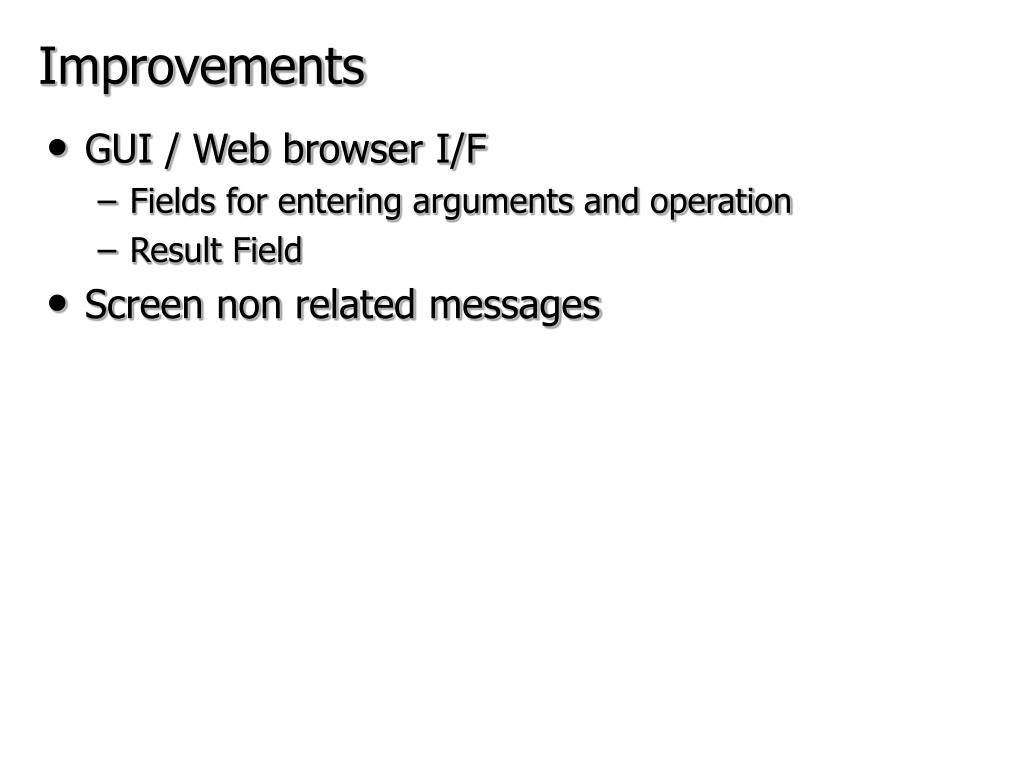 Improvements

• GUI / Web browser I/F
  – Fields for entering arguments and operation
  – Result Field
• Screen non related messages